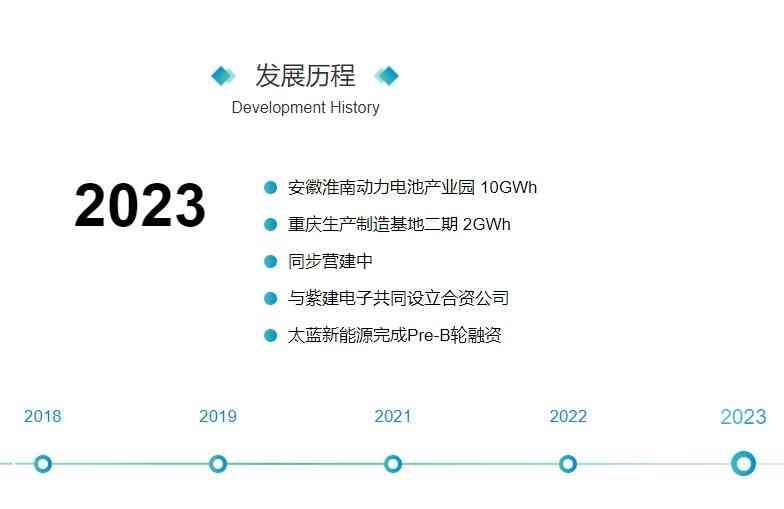 发展历程
Development History

2023

安徽淮南动力电池产业园 10GWh

重庆生产制造基地二期 2GWh

同步营建中

与紫建电子共同设立合资公司

太蓝新能源完成Pre-B轮融资

2018
2019
2021
2022
2023